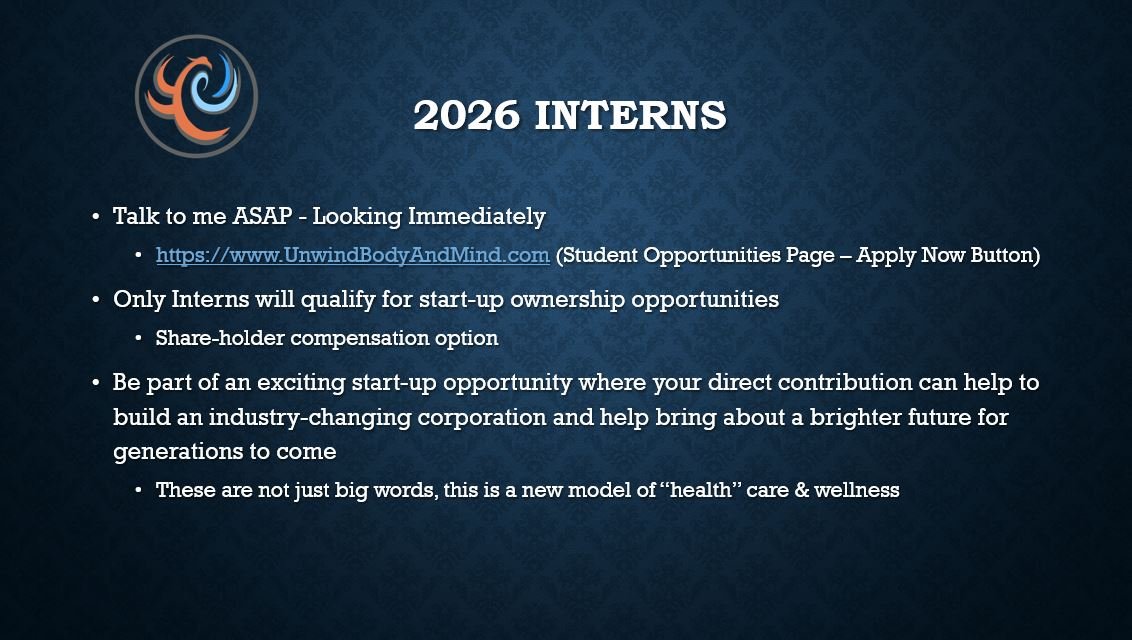 2026 INTERNS

• Talk to me ASAP - Looking Immediately
  • https://www.UnwindBodyAndMind.com (Student Opportunities Page – Apply Now Button)
• Only Interns will qualify for start-up ownership opportunities
  • Share-holder compensation option
• Be part of an exciting start-up opportunity where your direct contribution can help to build an industry-changing corporation and help bring about a brighter future for generations to come
  • These are not just big words, this is a new model of "health" care & wellness